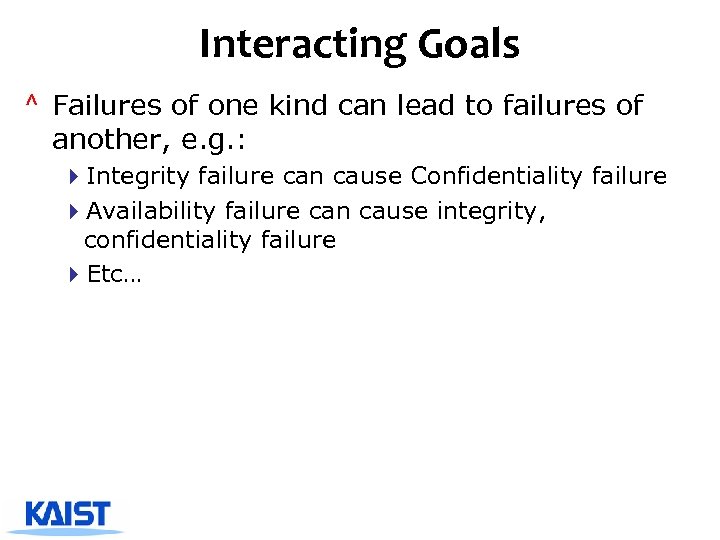 Interacting Goals

^ Failures of one kind can lead to failures of another, e.g.:

Integrity failure can cause Confidentiality failure

Availability failure can cause integrity, confidentiality failure

Etc…

KAIST